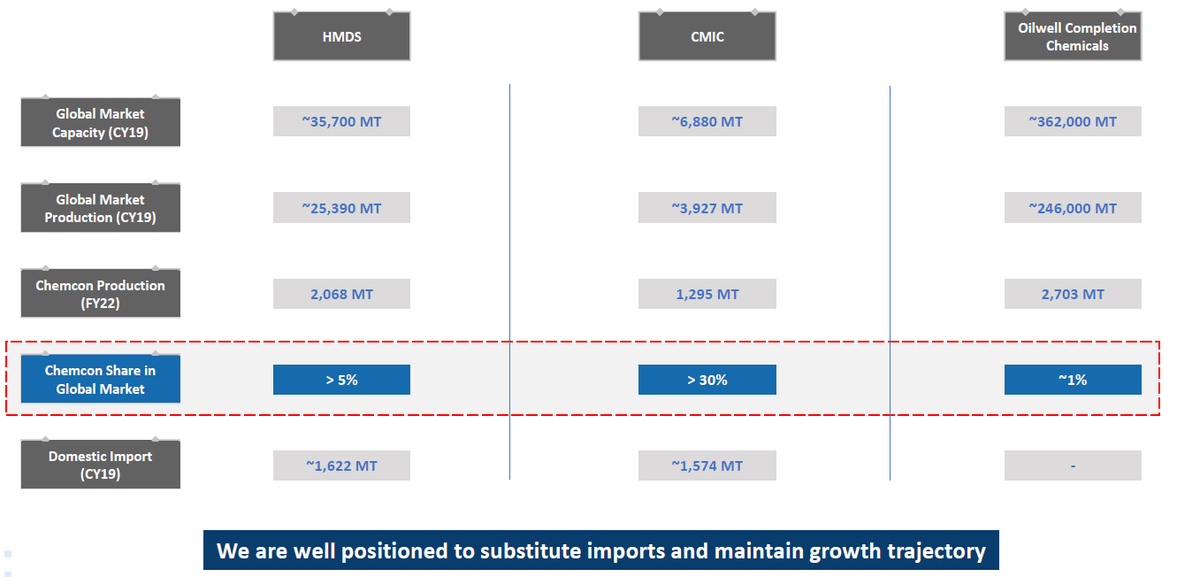 |  | HMDS | CMIC | Oilwell Completion Chemicals |
|---|---|---|---|
| Global Market Capacity (CY19) | ~35,700 MT | ~6,880 MT | ~362,000 MT |
| Global Market Production (CY19) | ~25,390 MT | ~3,927 MT | ~246,000 MT |
| Chemcon Production (FY22) | 2,068 MT | 1,295 MT | 2,703 MT |
| Chemcon Share in Global Market | > 5% | > 30% | ~1% |
| Domestic Import (CY19) | ~1,622 MT | ~1,574 MT | - |

We are well positioned to substitute imports and maintain growth trajectory